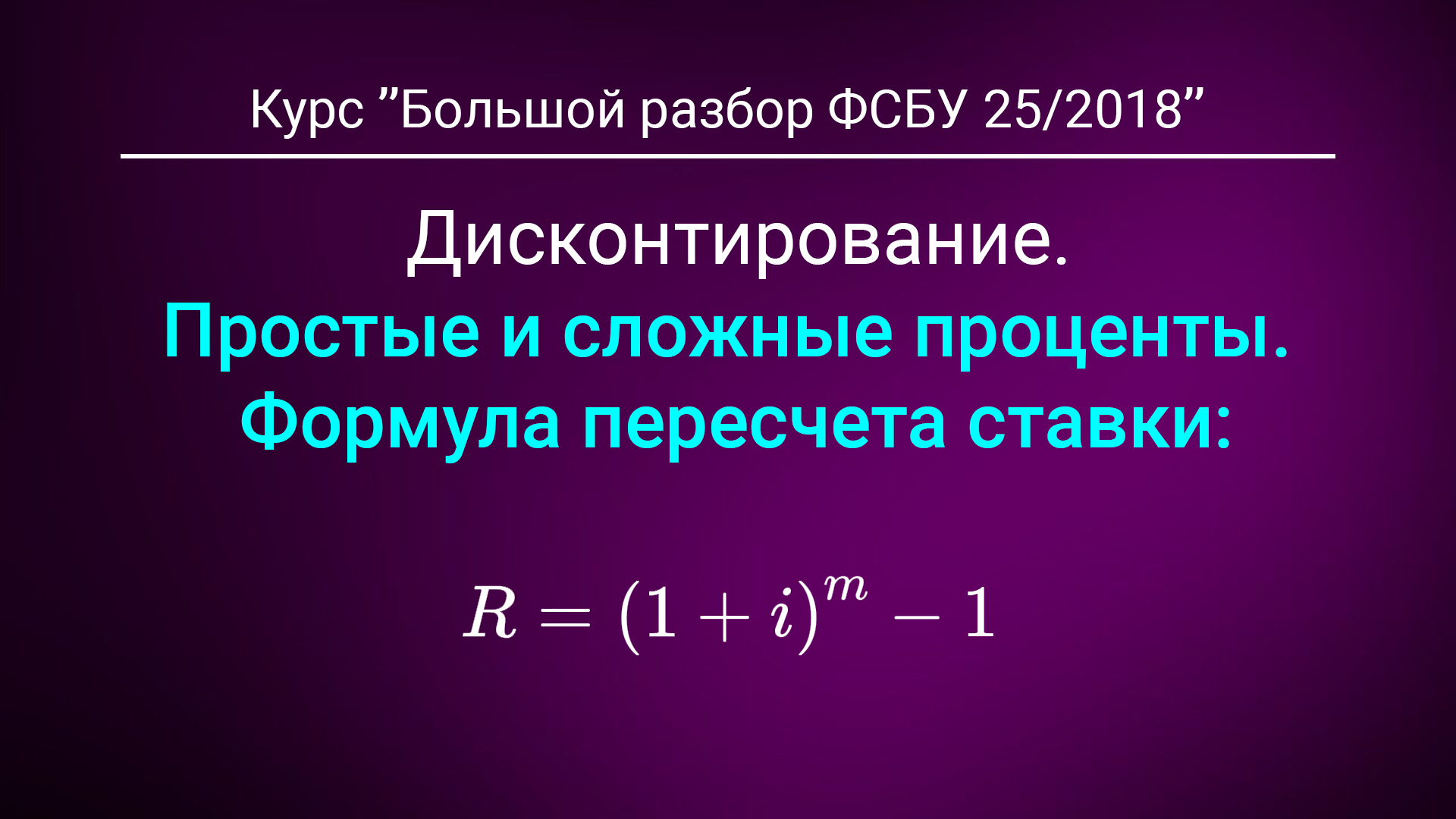 Курс ”Большой разбор ФСБУ 25/2018”

Дисконтирование.
Простые и сложные проценты.
Формула пересчета ставки:

$R = (1 + i)^m - 1$